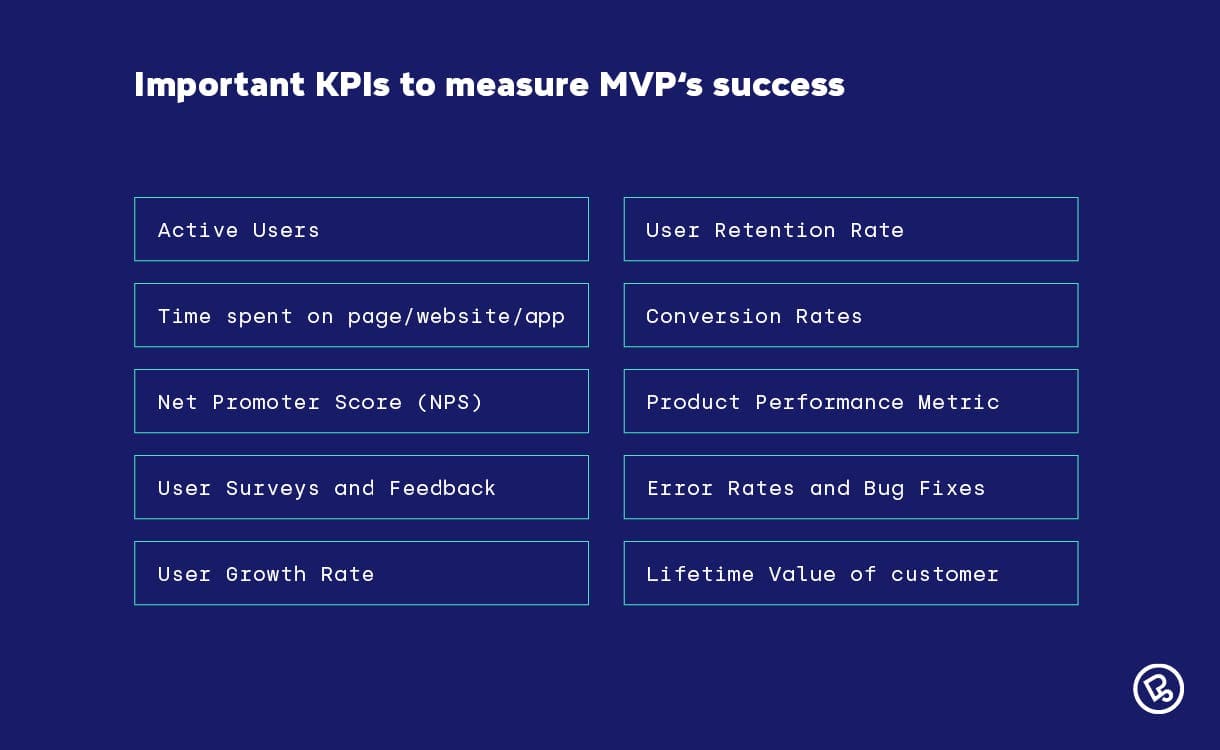 Important KPIs to measure MVP's success

Active Users

Time spent on page/website/app

Net Promoter Score (NPS)

User Surveys and Feedback

User Growth Rate

User Retention Rate

Conversion Rates

Product Performance Metric

Error Rates and Bug Fixes

Lifetime Value of customer